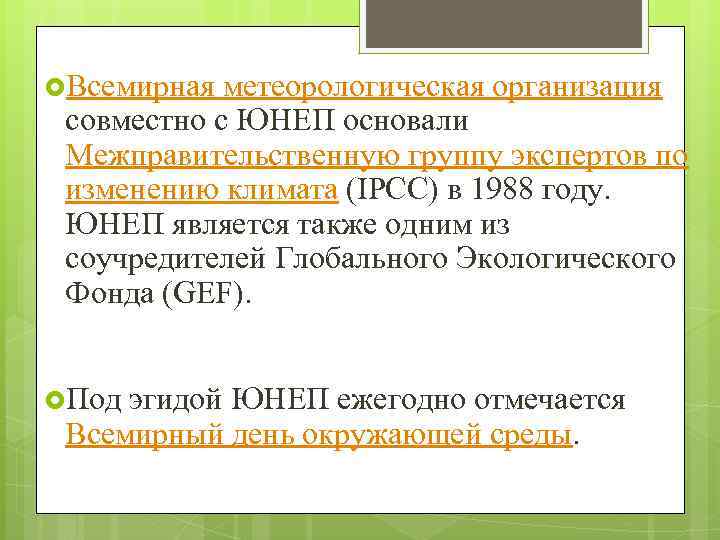 Всемирная метеорологическая организация совместно с ЮНЕП основали Межправительственную группу экспертов по изменению климата (IPCC) в 1988 году. ЮНЕП является также одним из соучредителей Глобального Экологического Фонда (GEF).

Под эгидой ЮНЕП ежегодно отмечается Всемирный день окружающей среды.